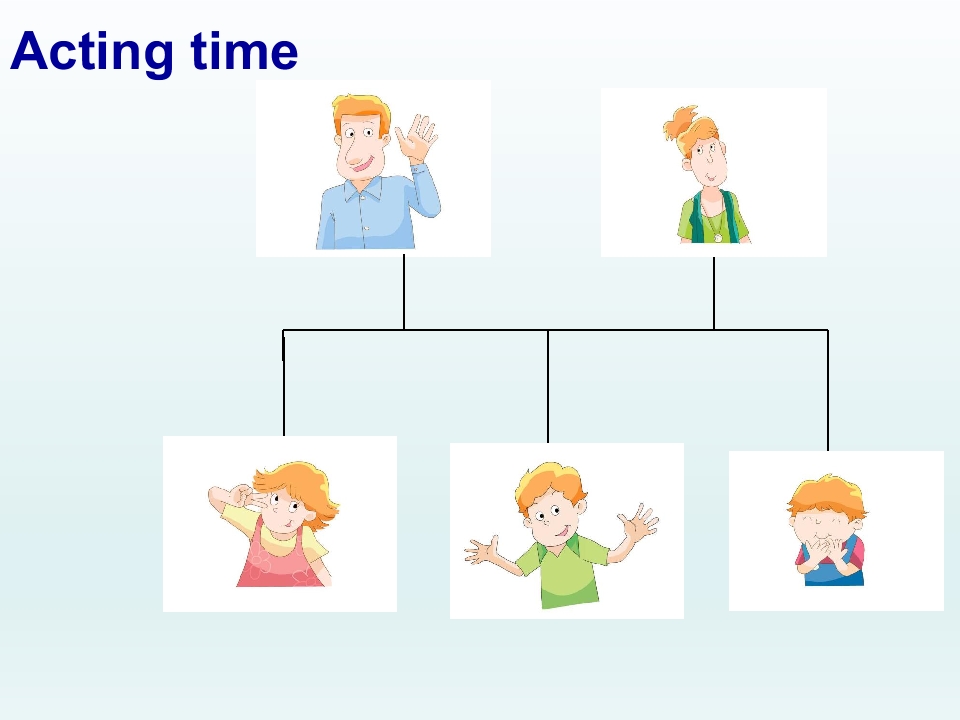 Acting time